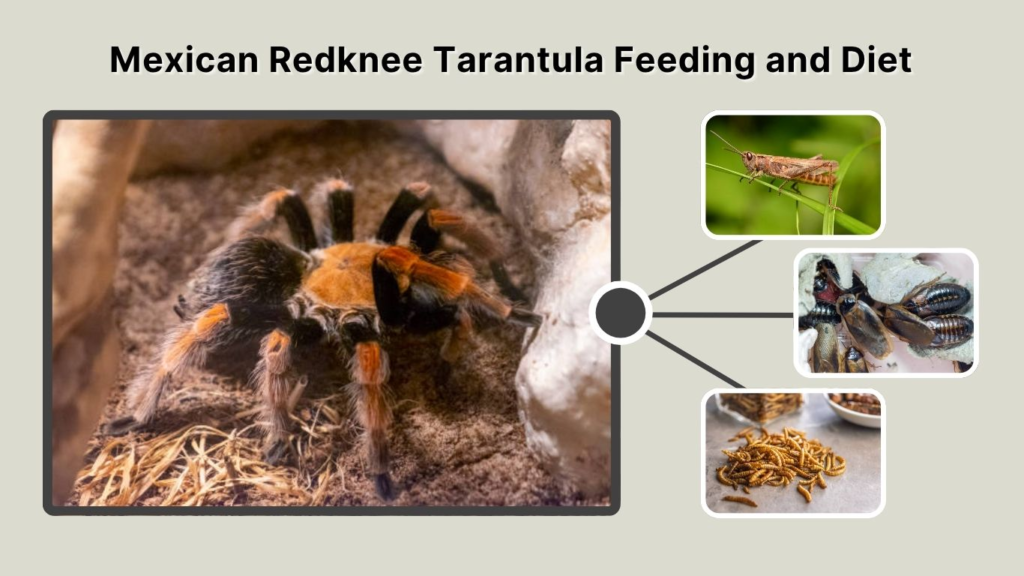 Mexican Redknee Tarantula Feeding and Diet